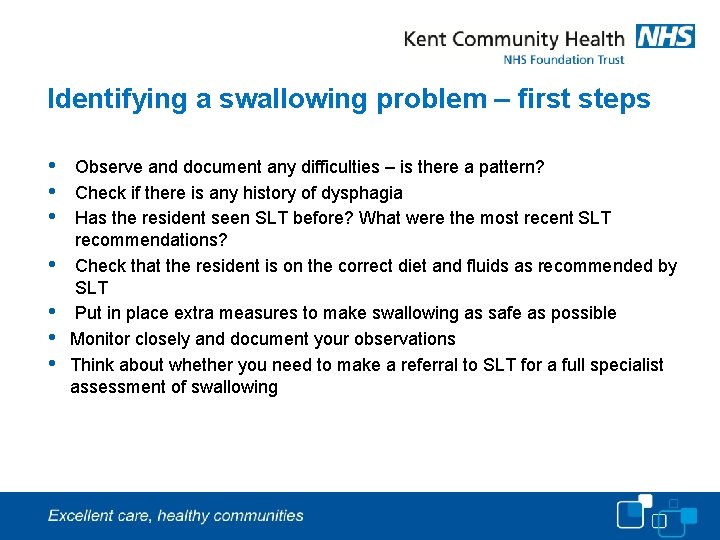 Kent Community Health NHS
NHS Foundation Trust

Identifying a swallowing problem – first steps

• Observe and document any difficulties – is there a pattern?
• Check if there is any history of dysphagia
• Has the resident seen SLT before? What were the most recent SLT recommendations?
• Check that the resident is on the correct diet and fluids as recommended by SLT
• Put in place extra measures to make swallowing as safe as possible
• Monitor closely and document your observations
• Think about whether you need to make a referral to SLT for a full specialist assessment of swallowing

Excellent care, healthy communities